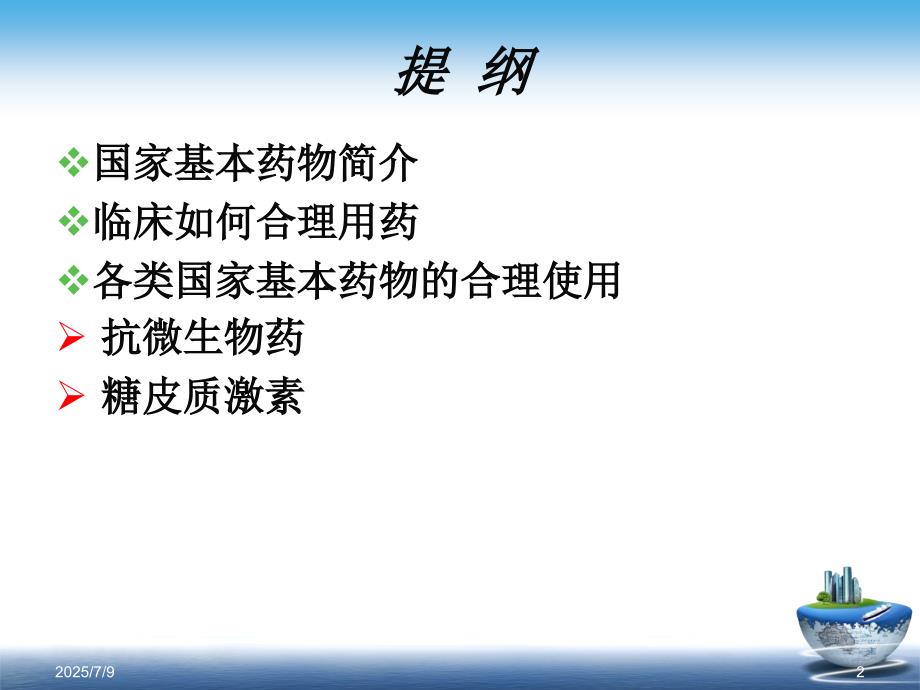 提 纲

❖国家基本药物简介

❖临床如何合理用药

❖各类国家基本药物的合理使用

➢ 抗微生物药

➢ 糖皮质激素

2025/7/9

2